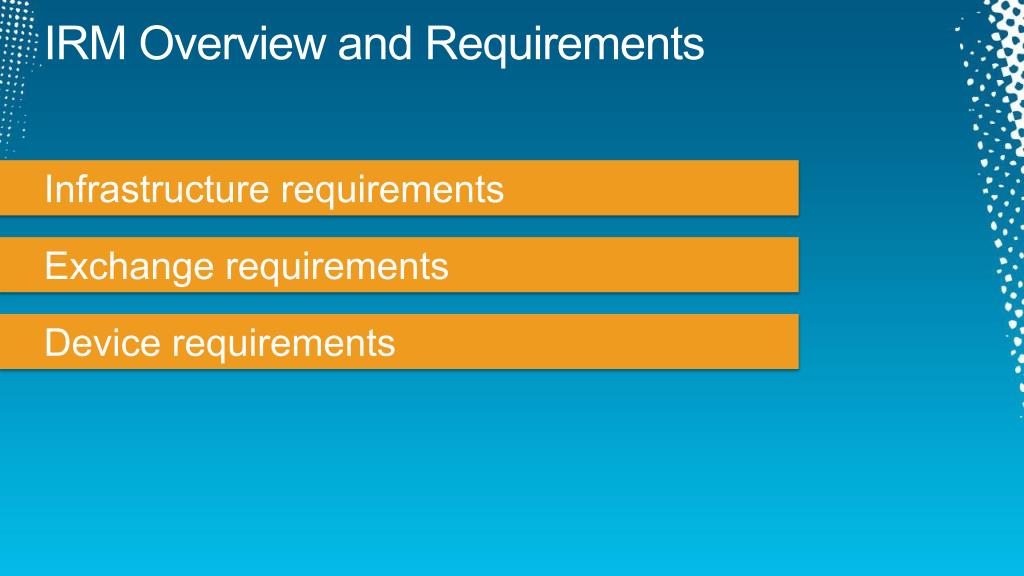 IRM Overview and Requirements

Infrastructure requirements

Exchange requirements

Device requirements